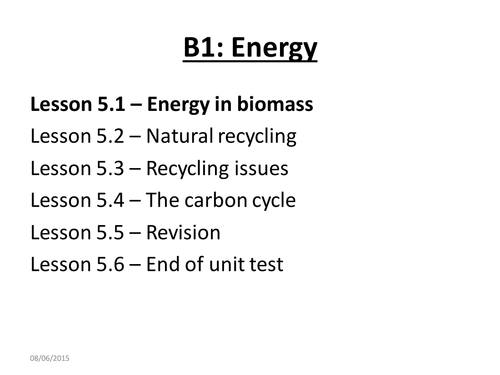 B1: Energy

Lesson 5.1 – Energy in biomass
Lesson 5.2 – Natural recycling
Lesson 5.3 – Recycling issues
Lesson 5.4 – The carbon cycle
Lesson 5.5 – Revision
Lesson 5.6 – End of unit test

08/06/2015